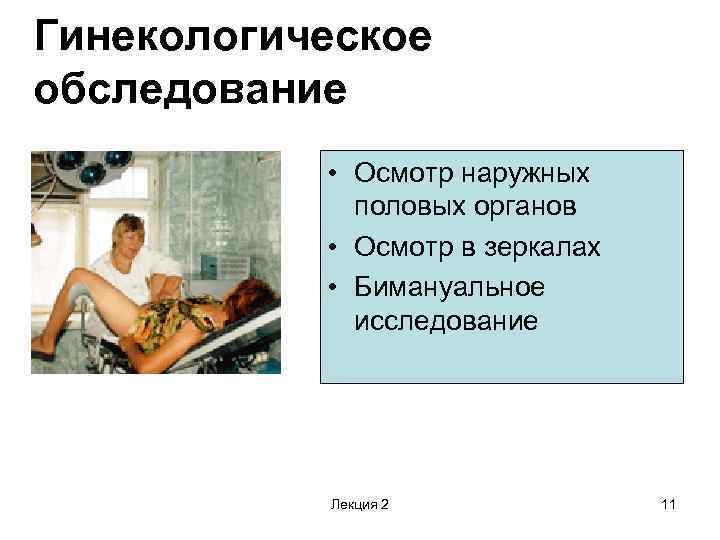 Гинекологическое обследование

• Осмотр наружных половых органов
• Осмотр в зеркалах
• Бимануальное исследование

Лекция 2

11